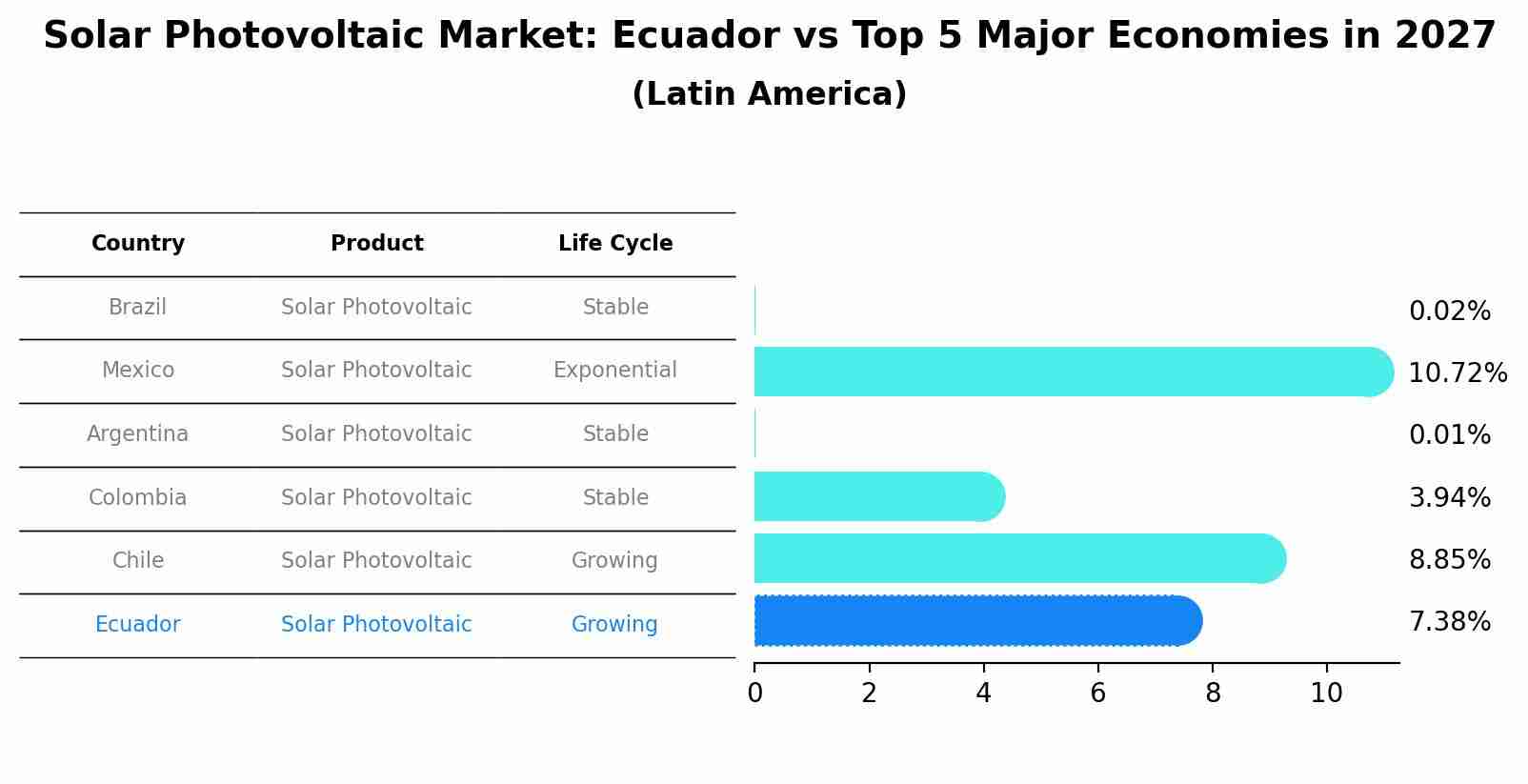 Solar Photovoltaic Market: Ecuador vs Top 5 Major Economies in 2027
(Latin America)

| Country | Product | Life Cycle |
|---|---|---|
| Brazil | Solar Photovoltaic | Stable |
| Mexico | Solar Photovoltaic | Exponential |
| Argentina | Solar Photovoltaic | Stable |
| Colombia | Solar Photovoltaic | Stable |
| Chile | Solar Photovoltaic | Growing |
| Ecuador | Solar Photovoltaic | Growing |

0.02%
10.72%
0.01%
3.94%
8.85%
7.38%

0 2 4 6 8 10